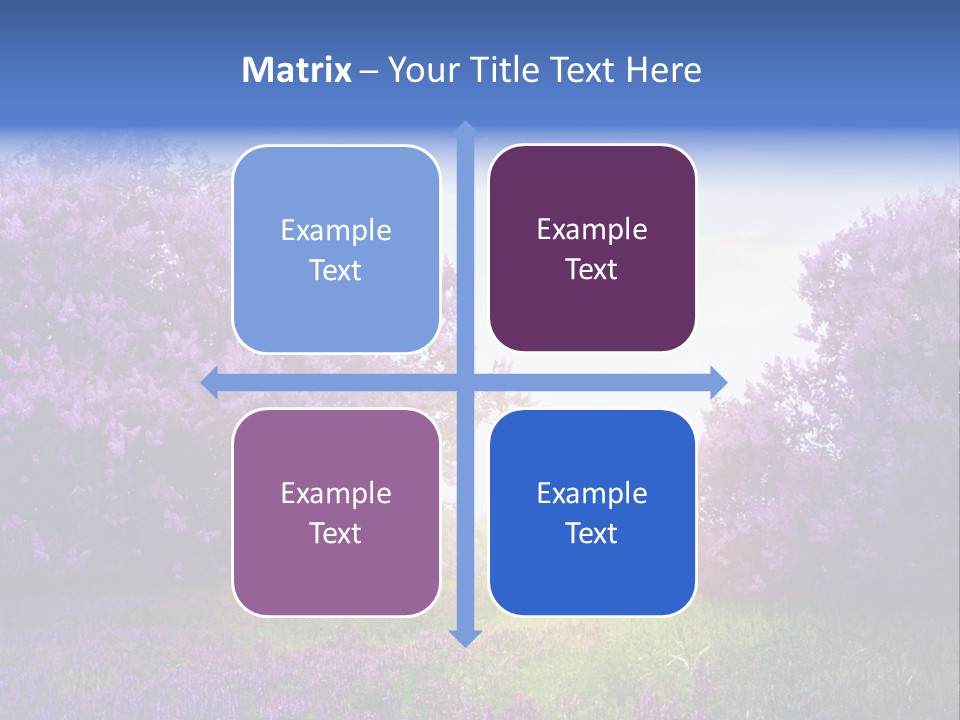 Matrix – Your Title Text Here

Example Text

Example Text

Example Text

Example Text